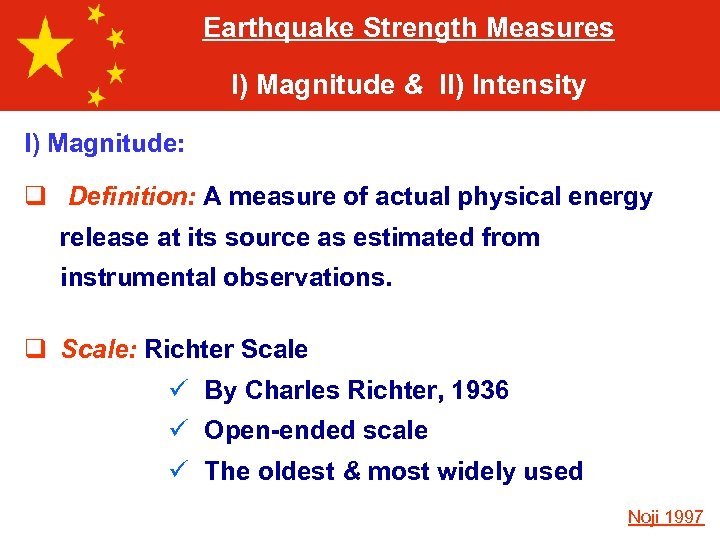 Earthquake Strength Measures

I) Magnitude & II) Intensity

I) Magnitude:

❑ Definition: A measure of actual physical energy release at its source as estimated from instrumental observations.

❑ Scale: Richter Scale

✓ By Charles Richter, 1936

✓ Open-ended scale

✓ The oldest & most widely used

Noji 1997